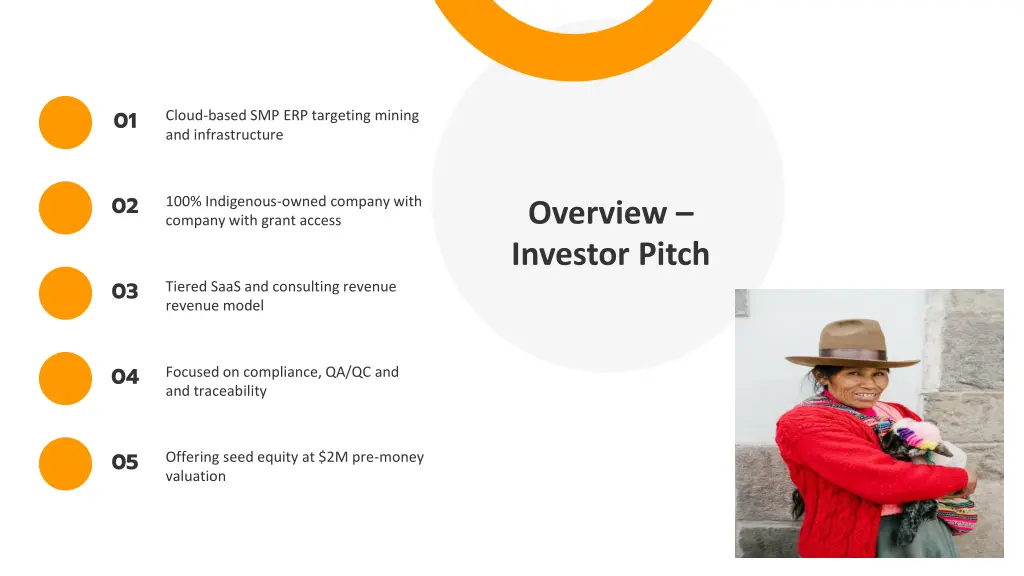 01

Cloud-based SMP ERP targeting mining and infrastructure

02

100% Indigenous-owned company with company with grant access

03

Tiered SaaS and consulting revenue revenue model

04

Focused on compliance, QA/QC and and traceability

05

Offering seed equity at $2M pre-money valuation

Overview – Investor Pitch